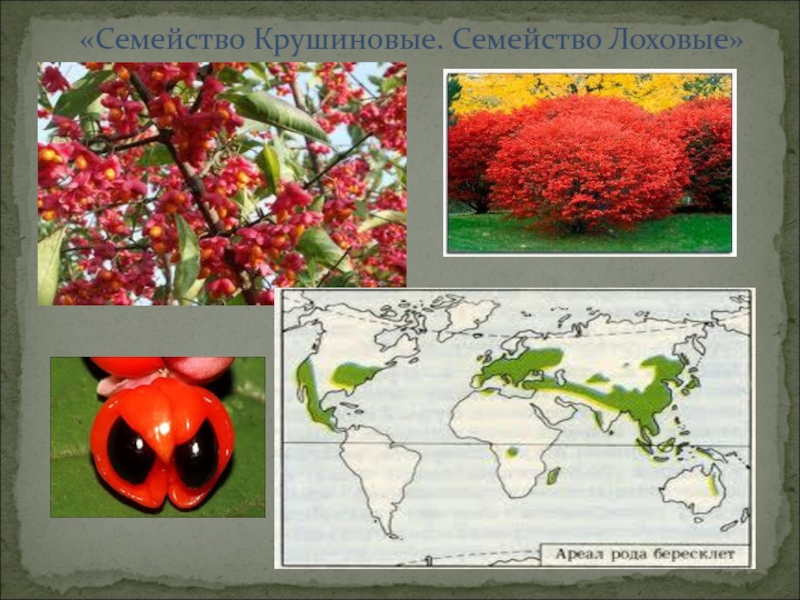 «Семейство Крушиновые. Семейство Лоховые»

Ареал рода бересклет